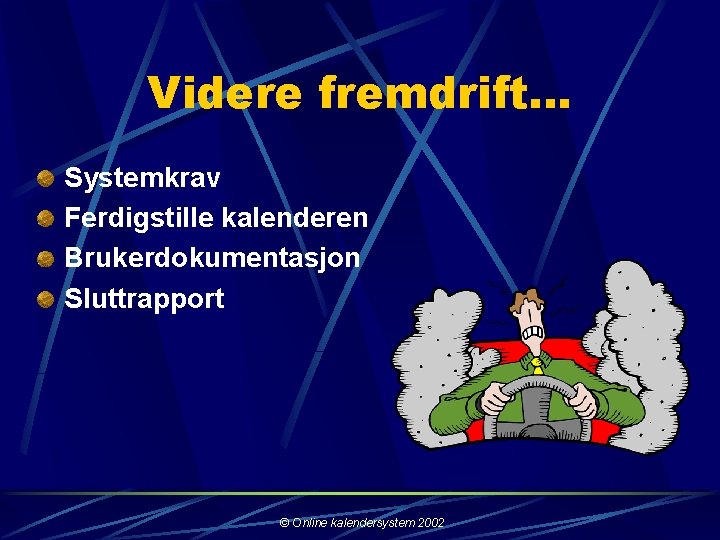 Videre fremdrift...

Systemkrav
Ferdigstille kalenderen
Brukerdokumentasjon
Sluttrapport

© Online kalendersystem 2002